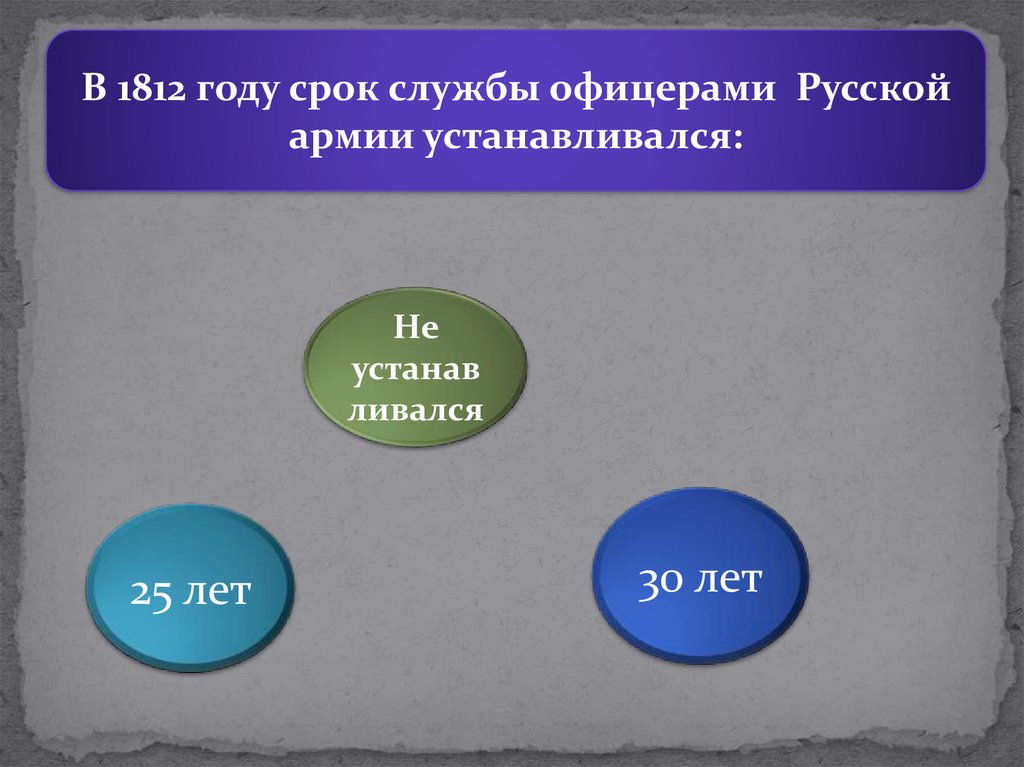 В 1812 году срок службы офицерами Русской армии устанавливался:

Не устанав ливался

25 лет

30 лет